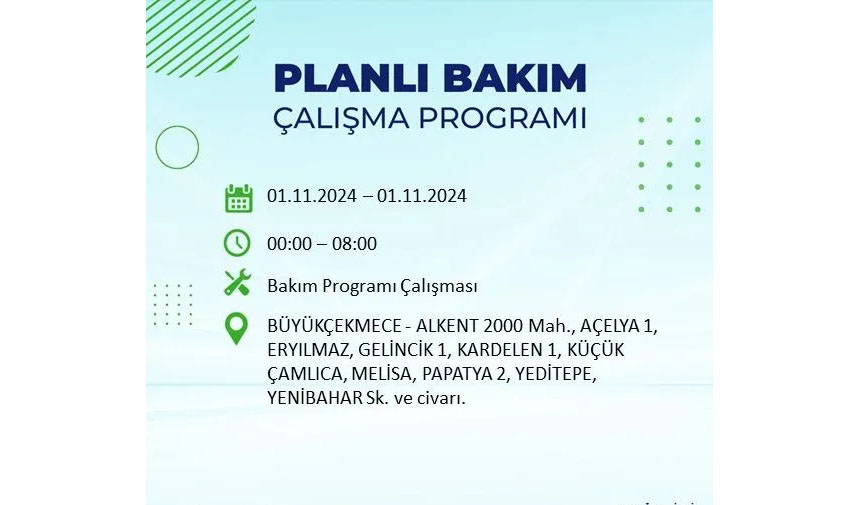 PLANLI BAKIM
ÇALIŞMA PROGRAMI

01.11.2024 – 01.11.2024

00:00 – 08:00

Bakım Programı Çalışması

BÜYÜKÇEKMECE - ALKENT 2000 Mah., AÇELYA 1, ERYILMAZ, GELİNCİK 1, KARDELEN 1, KÜÇÜK ÇAMLICA, MELİSA, PAPATYA 2, YEDİTEPE, YENİBAHAR Sk. ve civarı.